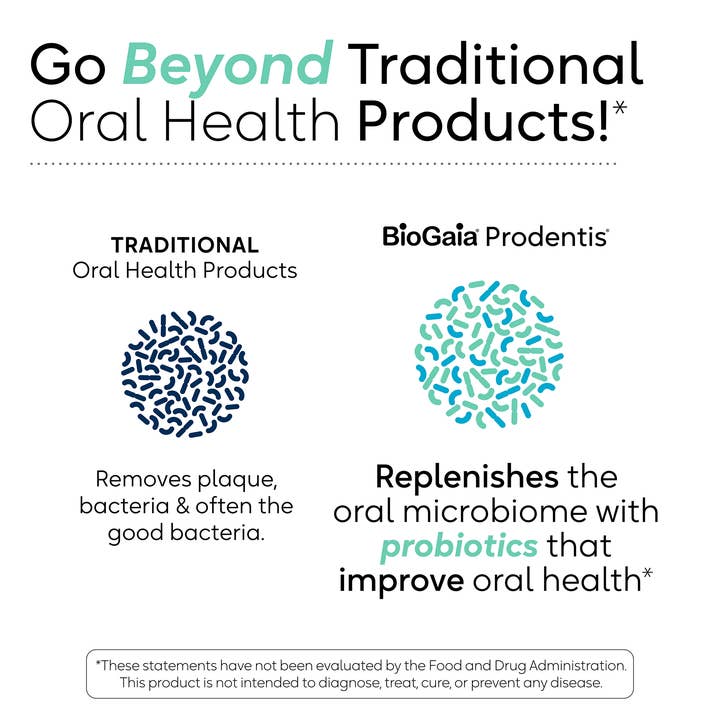 Go Beyond Traditional Oral Health Products!*

TRADITIONAL
Oral Health Products

Removes plaque, bacteria & often the good bacteria.

BioGaia Prodentis

Replenishes the oral microbiome with probiotics that improve oral health*

*These statements have not been evaluated by the Food and Drug Administration. This product is not intended to diagnose, treat, cure, or prevent any disease.